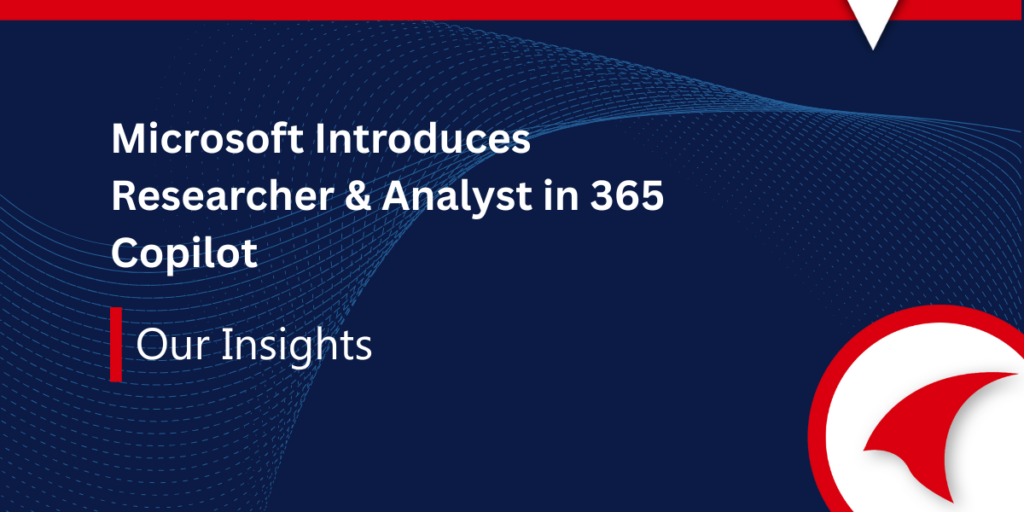 Microsoft Introduces Researcher & Analyst in 365 Copilot

Our Insights